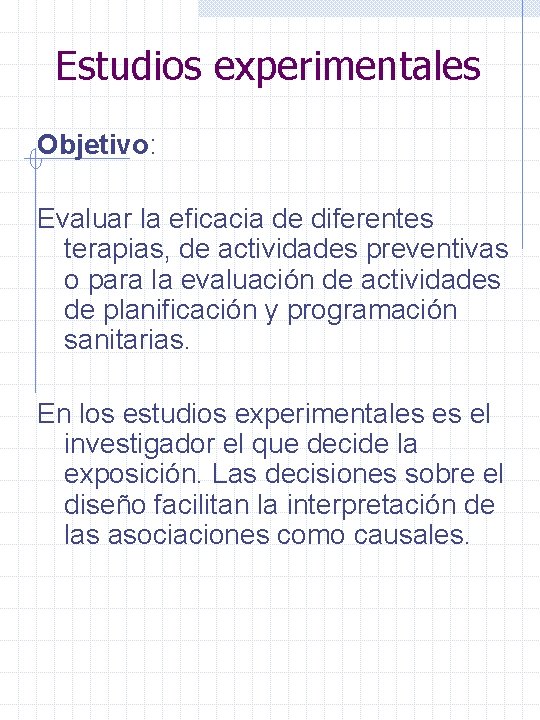 Estudios experimentales

Objetivo:

Evaluar la eficacia de diferentes terapias, de actividades preventivas o para la evaluación de actividades de planificación y programación sanitarias.

En los estudios experimentales es el investigador el que decide la exposición. Las decisiones sobre el diseño facilitan la interpretación de las asociaciones como causales.